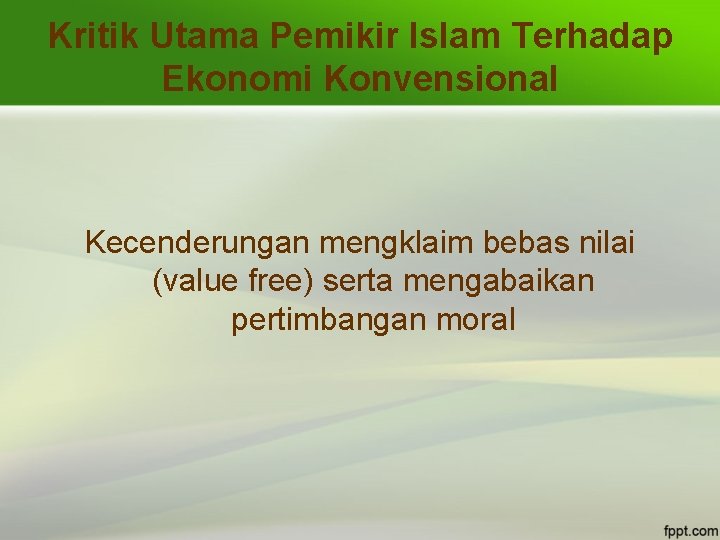 Kritik Utama Pemikir Islam Terhadap Ekonomi Konvensional

Kecenderungan mengklaim bebas nilai (value free) serta mengabaikan pertimbangan moral

fppt.com